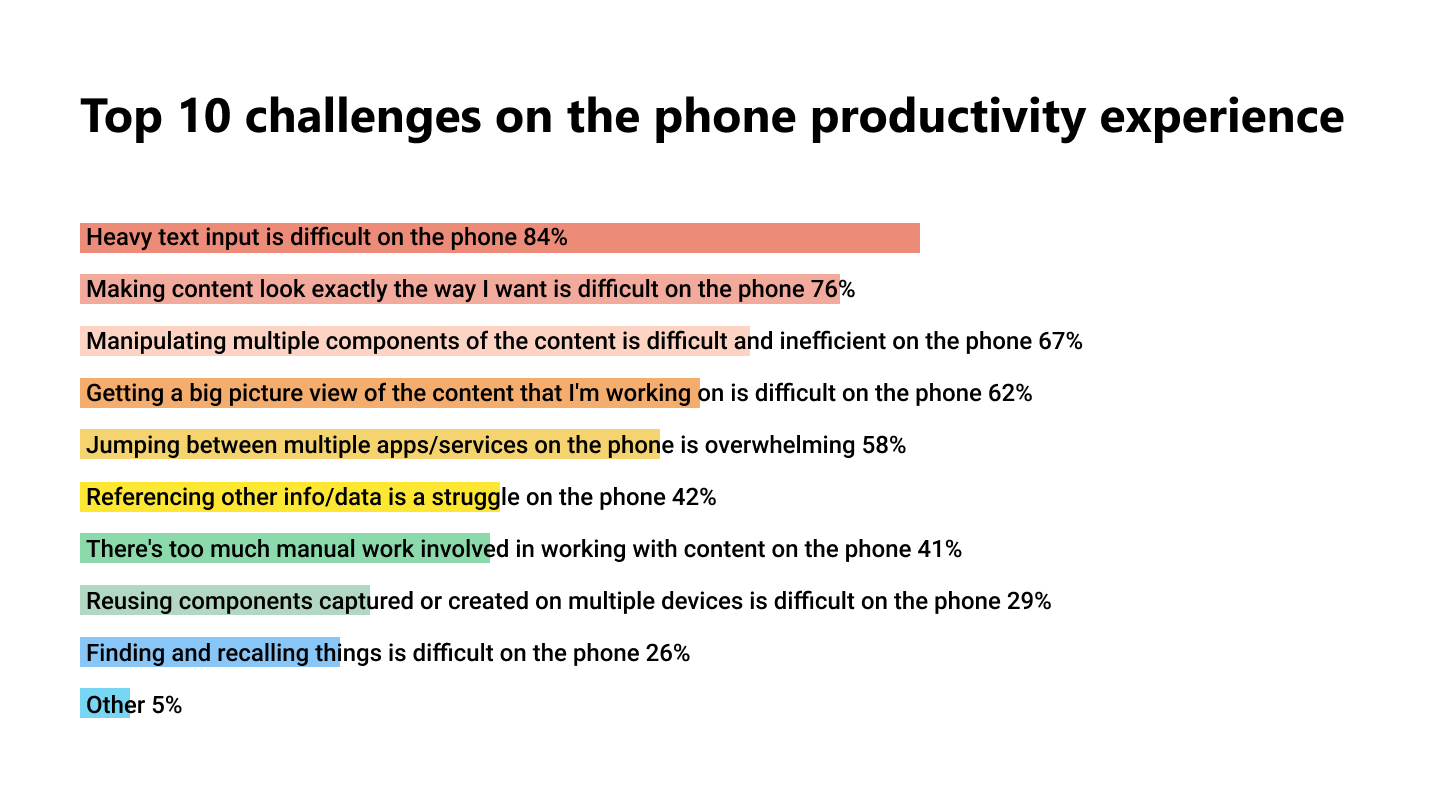 Top 10 challenges on the phone productivity experience

Heavy text input is difficult on the phone 84%

Making content look exactly the way I want is difficult on the phone 76%

Manipulating multiple components of the content is difficult and inefficient on the phone 67%

Getting a big picture view of the content that I'm working on is difficult on the phone 62%

Jumping between multiple apps/services on the phone is overwhelming 58%

Referencing other info/data is a struggle on the phone 42%

There's too much manual work involved in working with content on the phone 41%

Reusing components captured or created on multiple devices is difficult on the phone 29%

Finding and recalling things is difficult on the phone 26%

Other 5%